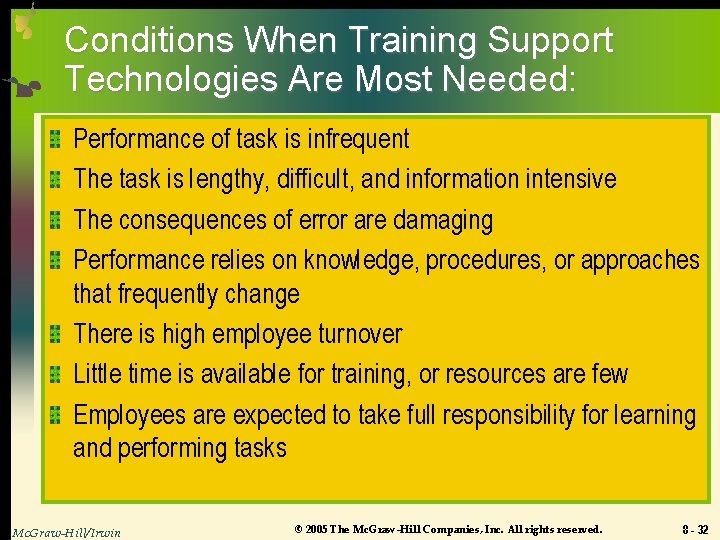 Conditions When Training Support Technologies Are Most Needed:

Performance of task is infrequent

The task is lengthy, difficult, and information intensive

The consequences of error are damaging

Performance relies on knowledge, procedures, or approaches that frequently change

There is high employee turnover

Little time is available for training, or resources are few

Employees are expected to take full responsibility for learning and performing tasks

McGraw-Hill/Irwin

© 2005 The McGraw-Hill Companies, Inc. All rights reserved.

8 - 32